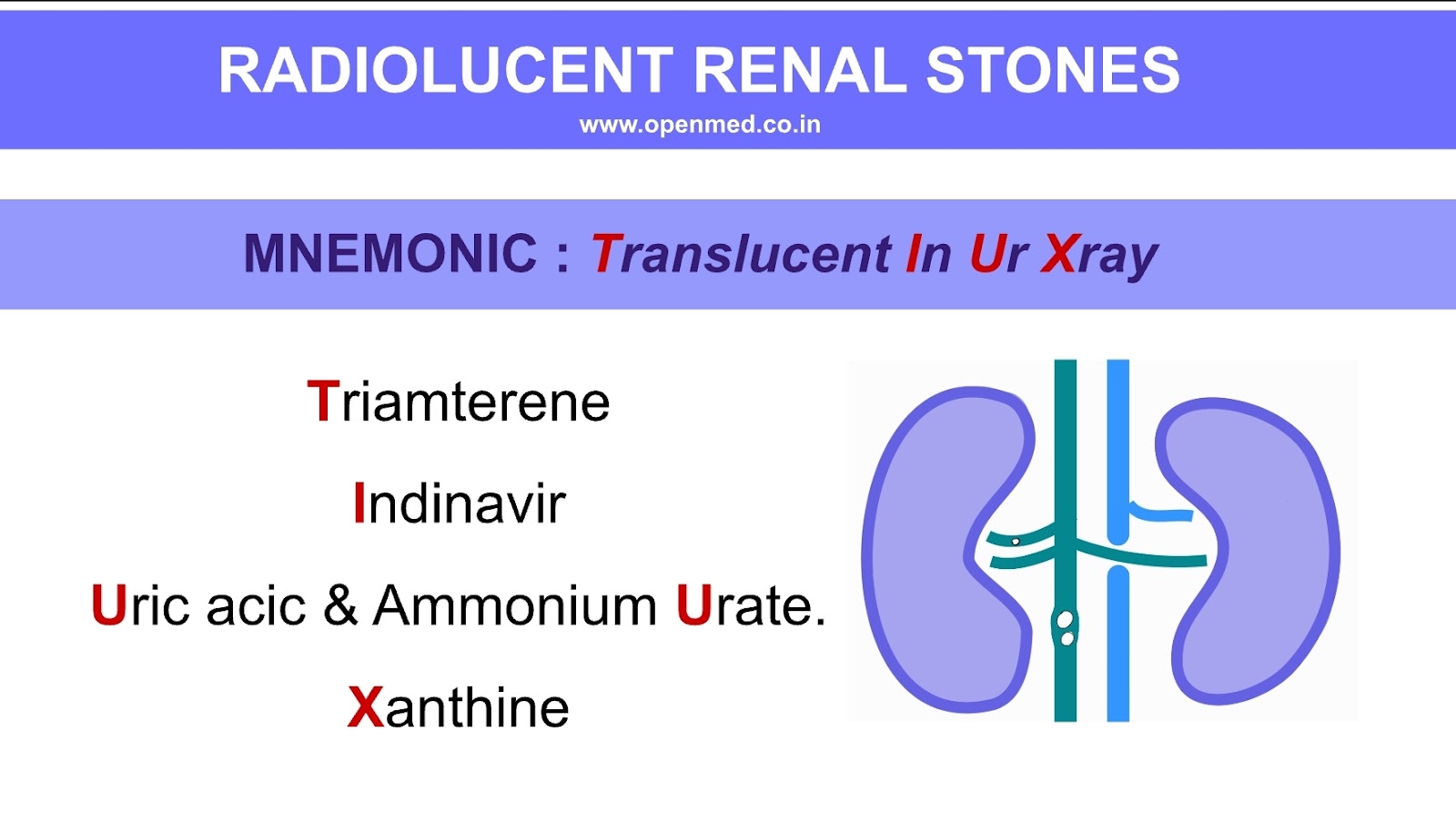 RADIOLUCENT RENAL STONES
www.openmed.co.in

MNEMONIC : Translucent In Ur Xray

Triamterene

Indinavir

Uric acic & Ammonium Urate.

Xanthine